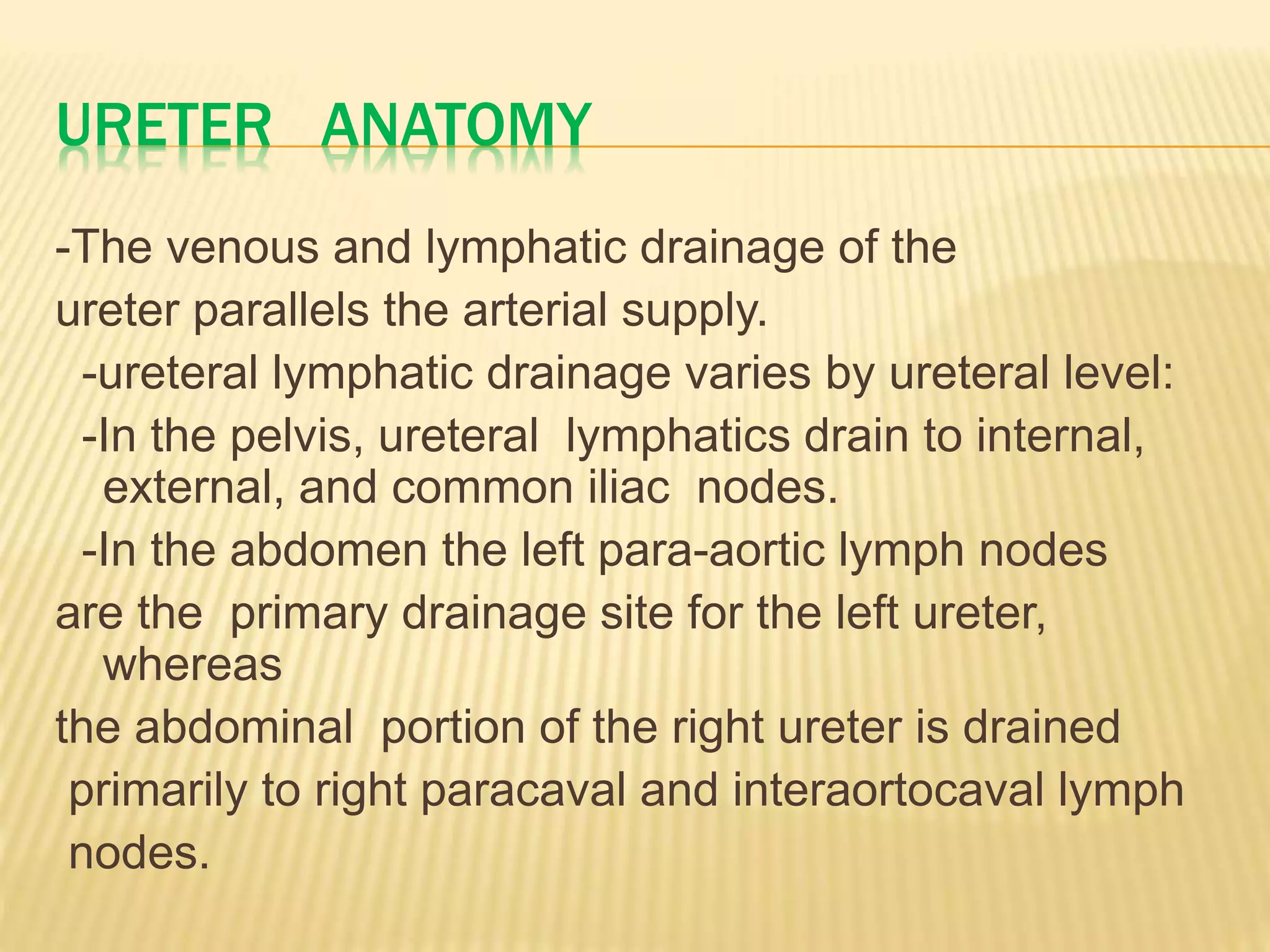 URETER ANATOMY

-The venous and lymphatic drainage of the ureter parallels the arterial supply.

-ureteral lymphatic drainage varies by ureteral level:

-In the pelvis, ureteral lymphatics drain to internal, external, and common iliac nodes.

-In the abdomen the left para-aortic lymph nodes are the primary drainage site for the left ureter, whereas the abdominal portion of the right ureter is drained primarily to right paracaval and interaortocaval lymph nodes.